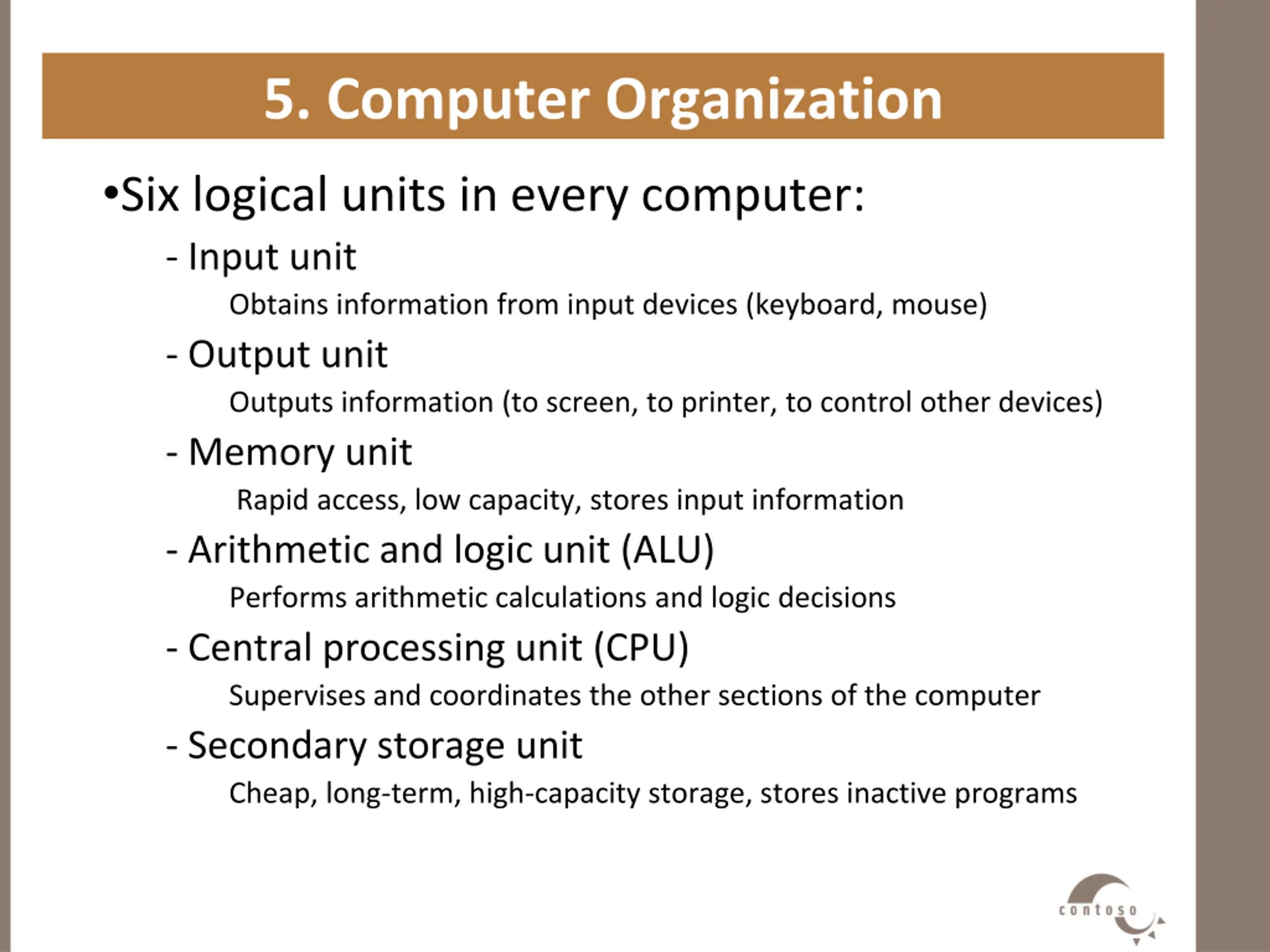 5. Computer Organization

•Six logical units in every computer:

- Input unit

Obtains information from input devices (keyboard, mouse)

- Output unit

Outputs information (to screen, to printer, to control other devices)

- Memory unit

Rapid access, low capacity, stores input information

- Arithmetic and logic unit (ALU)

Performs arithmetic calculations and logic decisions

- Central processing unit (CPU)

Supervises and coordinates the other sections of the computer

- Secondary storage unit

Cheap, long-term, high-capacity storage, stores inactive programs

contoso